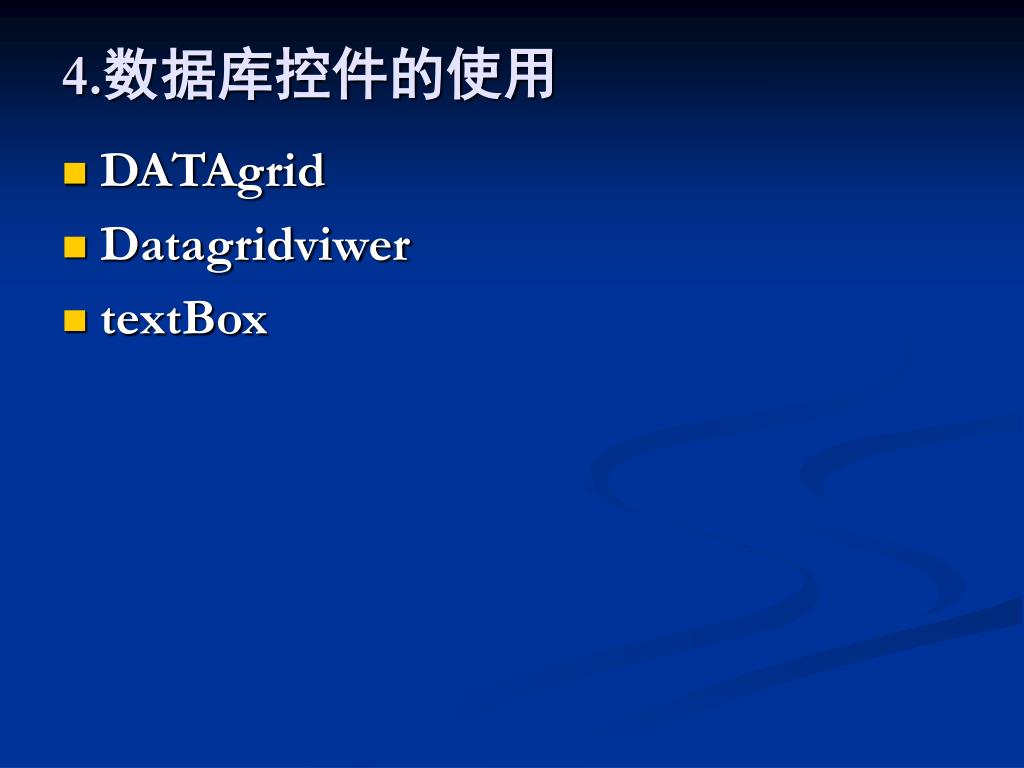 4.数据库控件的使用

- DATAgrid
- Datagridviwer
- textBox